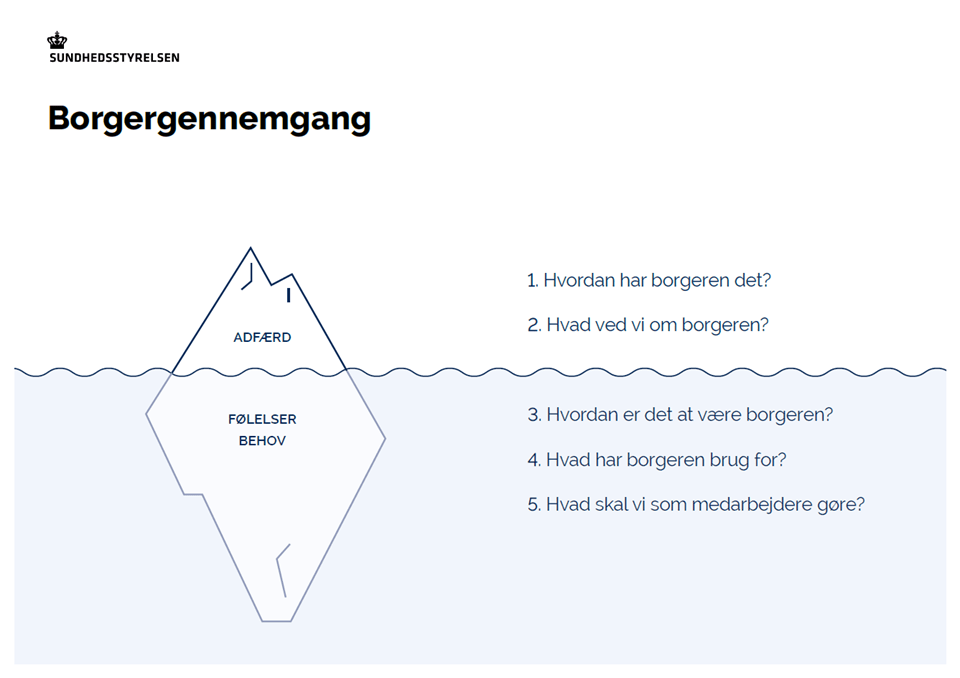 SUNDHEDSSTYRELSEN

Borgergennemgang

ADFÆRD

FØLELSER
BEHOV

1. Hvordan har borgeren det?

2. Hvad ved vi om borgeren?

3. Hvordan er det at være borgeren?

4. Hvad har borgeren brug for?

5. Hvad skal vi som medarbejdere gøre?